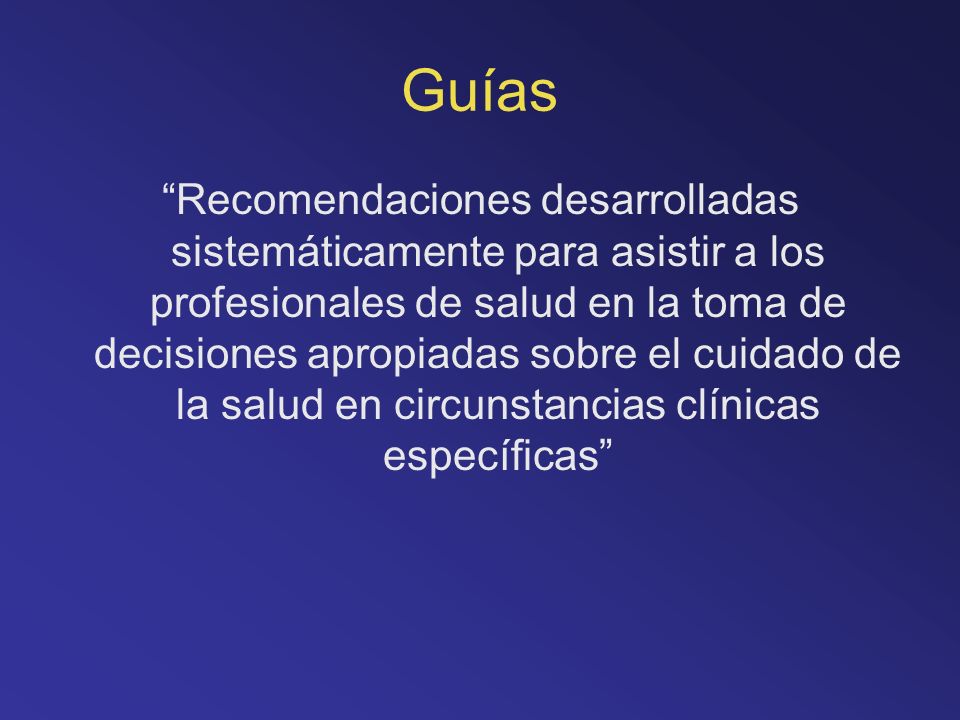 Guías

“Recomendaciones desarrolladas sistemáticamente para asistir a los profesionales de salud en la toma de decisiones apropiadas sobre el cuidado de la salud en circunstancias clínicas específicas”